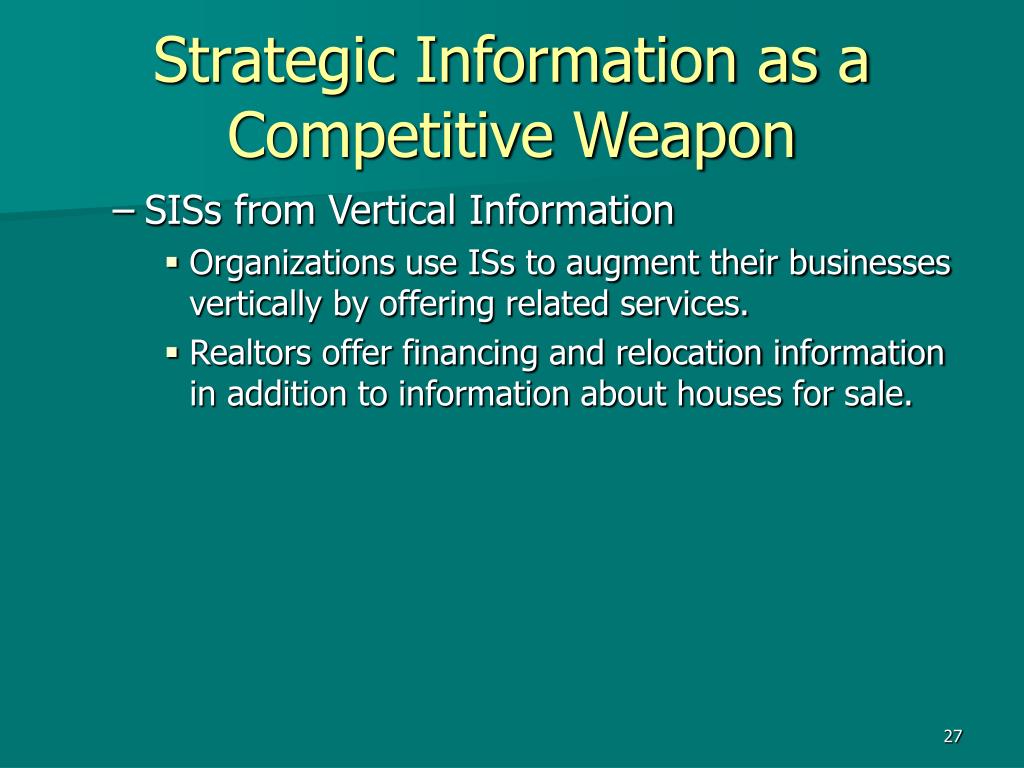 Strategic Information as a Competitive Weapon

– SISs from Vertical Information

▪ Organizations use ISs to augment their businesses vertically by offering related services.

▪ Realtors offer financing and relocation information in addition to information about houses for sale.

27